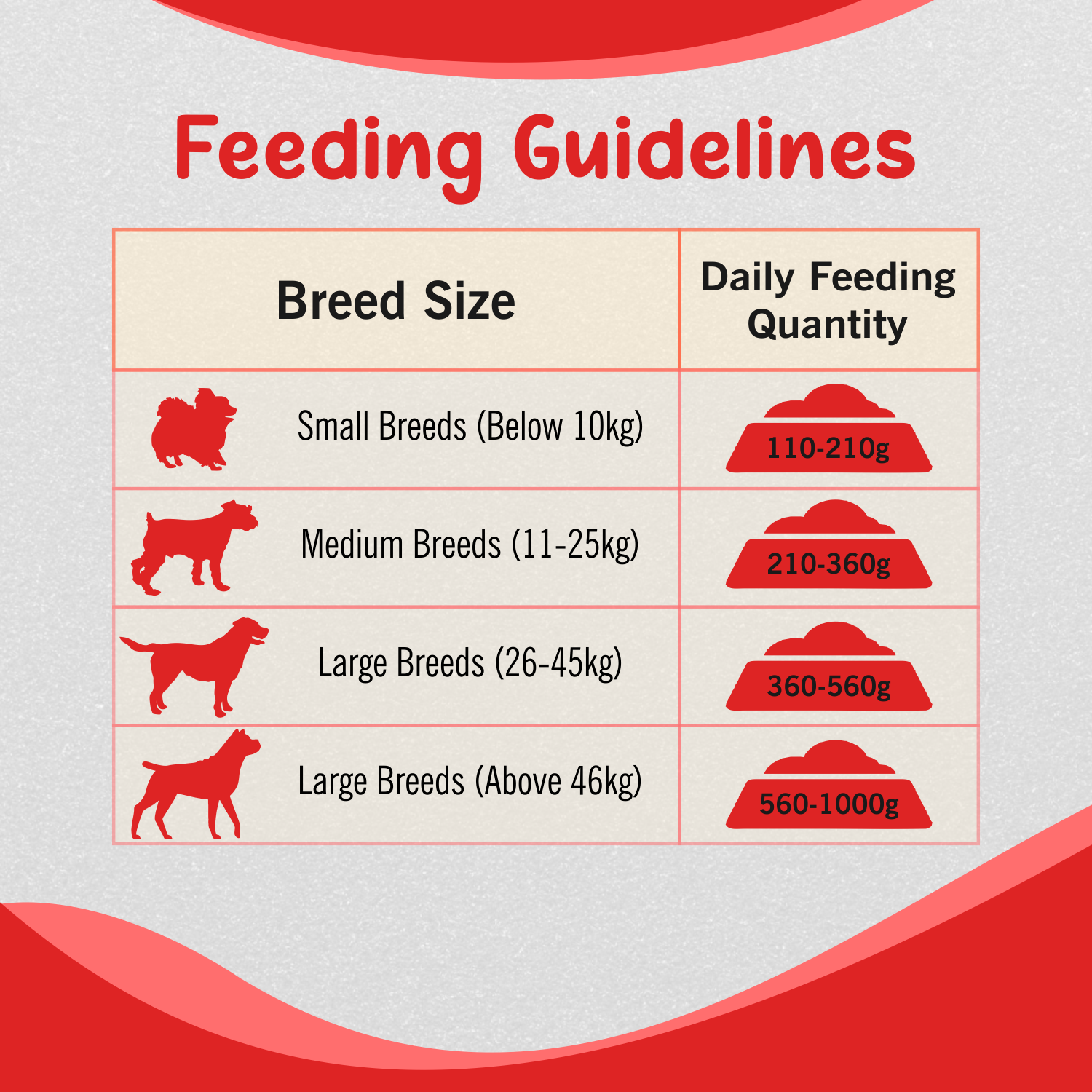 Feeding Guidelines

| Breed Size | Daily Feeding Quantity |
|---|---|
| Small Breeds (Below 10kg) | 110-210g |
| Medium Breeds (11-25kg) | 210-360g |
| Large Breeds (26-45kg) | 360-560g |
| Large Breeds (Above 46kg) | 560-1000g |